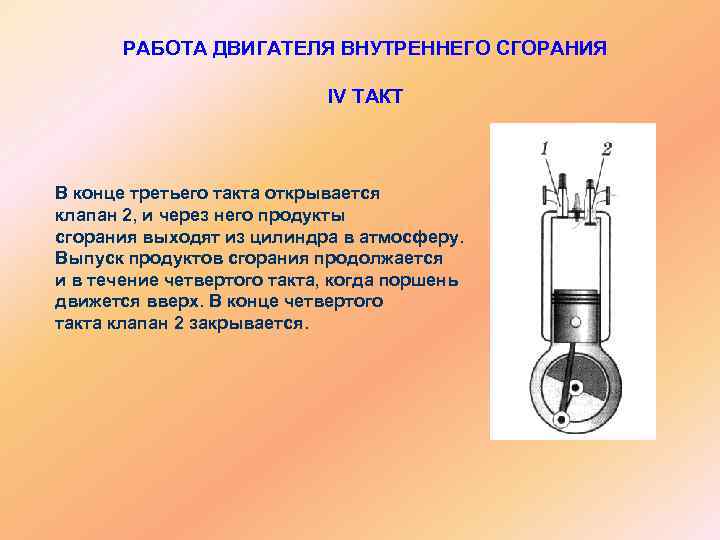 РАБОТА ДВИГАТЕЛЯ ВНУТРЕННЕГО СГОРАНИЯ

IV ТАКТ

В конце третьего такта открывается клапан 2, и через него продукты сгорания выходят из цилиндра в атмосферу. Выпуск продуктов сгорания продолжается и в течение четвертого такта, когда поршень движется вверх. В конце четвертого такта клапан 2 закрывается.

1

2